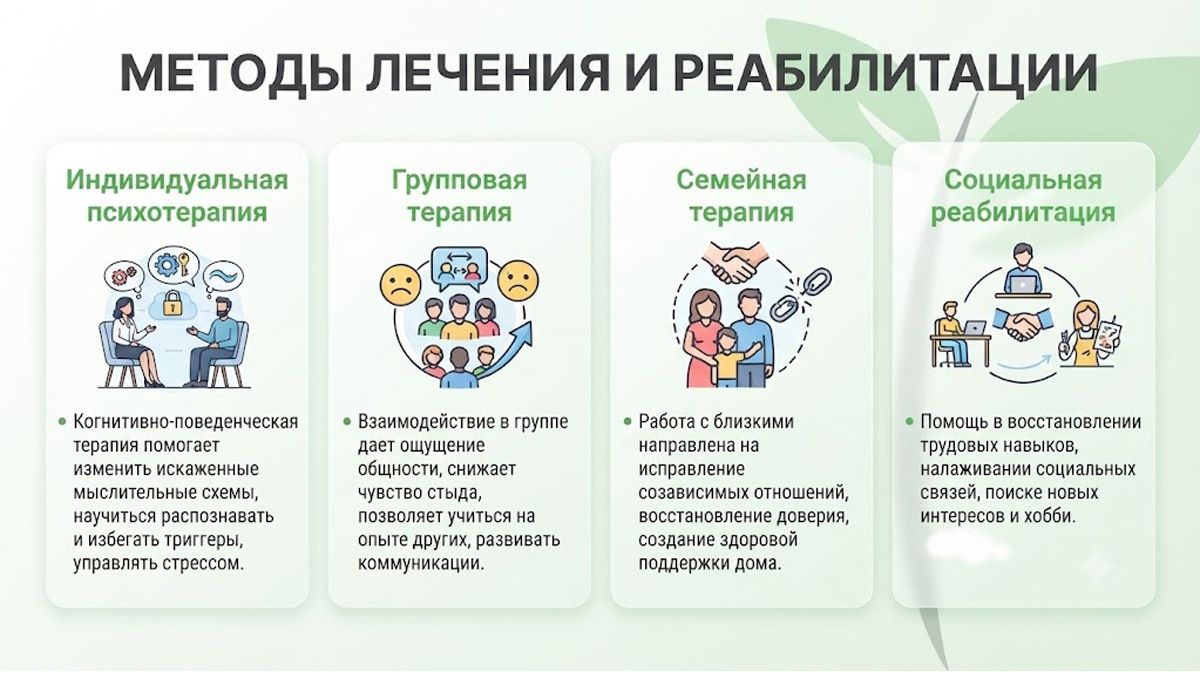 МЕТОДЫ ЛЕЧЕНИЯ И РЕАБИЛИТАЦИИ

Индивидуальная психотерапия

• Когнитивно-поведенческая терапия помогает изменить искаженные мыслительные схемы, научиться распознавать и избегать триггеры, управлять стрессом.

Групповая терапия

• Взаимодействие в группе дает ощущение общности, снижает чувство стыда, позволяет учиться на опыте других, развивать коммуникации.

Семейная терапия

• Работа с близкими направлена на исправление созависимых отношений, восстановление доверия, создание здоровой поддержки дома.

Социальная реабилитация

• Помощь в восстановлении трудовых навыков, налаживании социальных связей, поиске новых интересов и хобби.